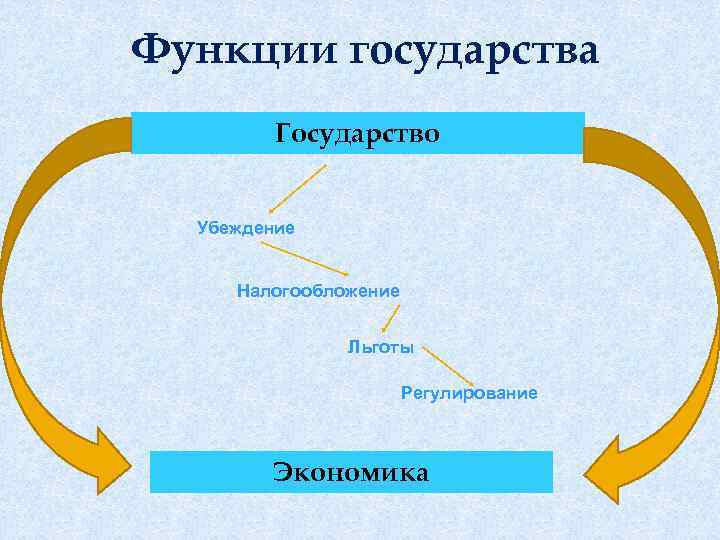 Функции государства

Государство

Убеждение

Налогообложение

Льготы

Регулирование

Экономика